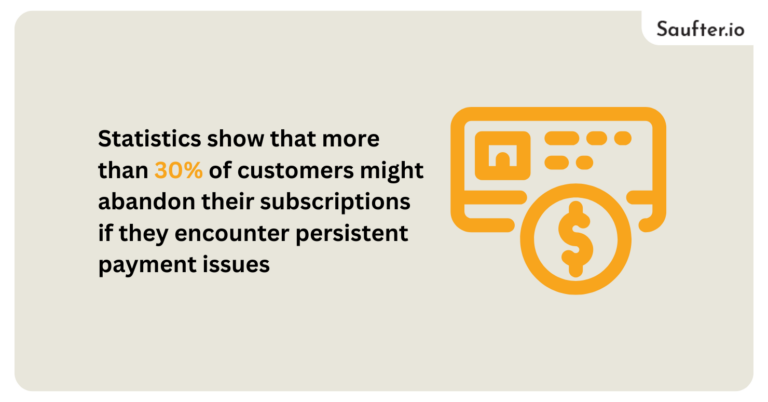 Saufter.io

Statistics show that more than 30% of customers might abandon their subscriptions if they encounter persistent payment issues

$